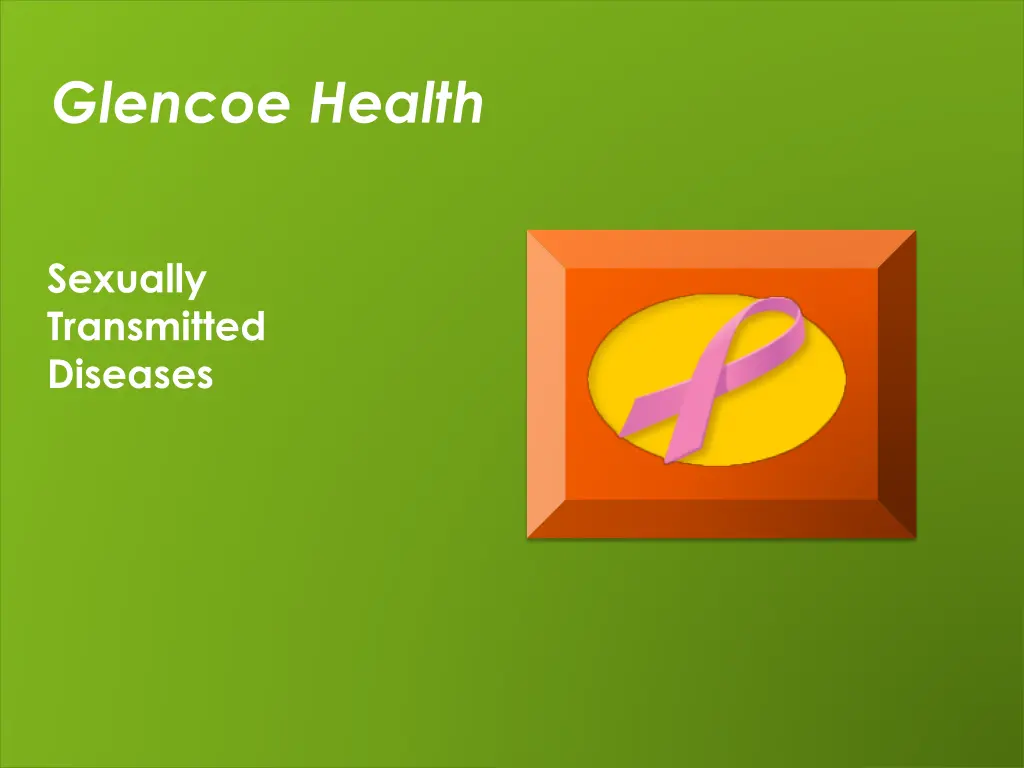 Glencoe Health

Sexually Transmitted Diseases